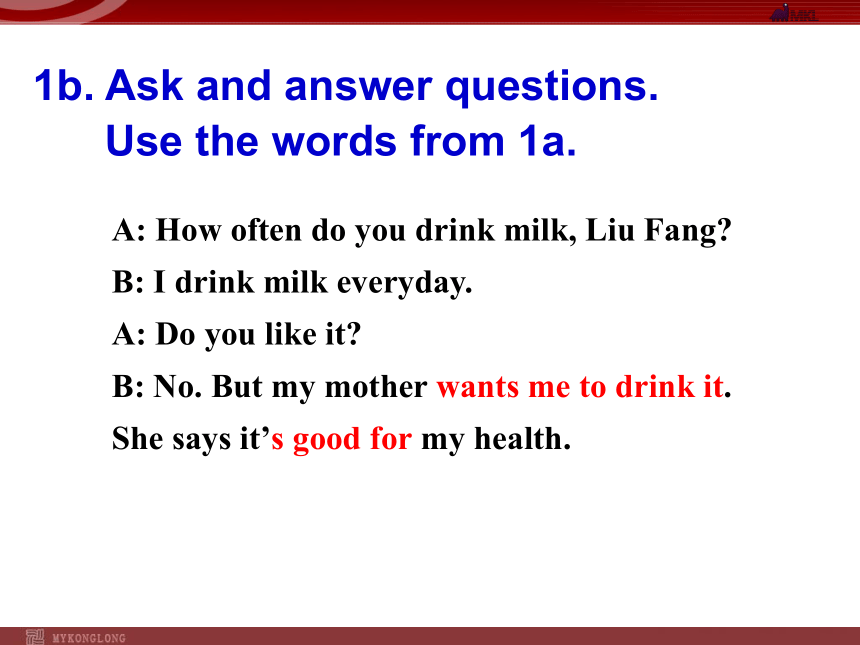 MKL

1b. Ask and answer questions.
Use the words from 1a.

A: How often do you drink milk, Liu Fang?

B: I drink milk everyday.

A: Do you like it?

B: No. But my mother wants me to drink it.

She says it's good for my health.

MYKONGLONG